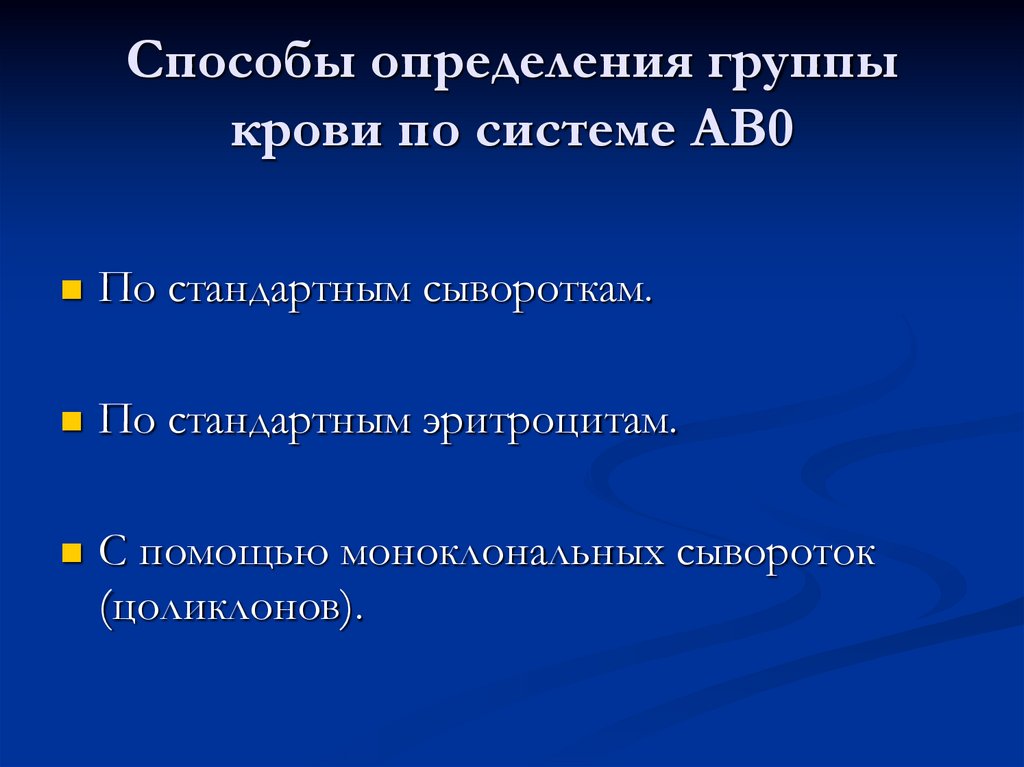 Способы определения группы крови по системе АВ0

По стандартным сывороткам.

По стандартным эритроцитам.

С помощью моноклональных сывороток (цоликлонов).